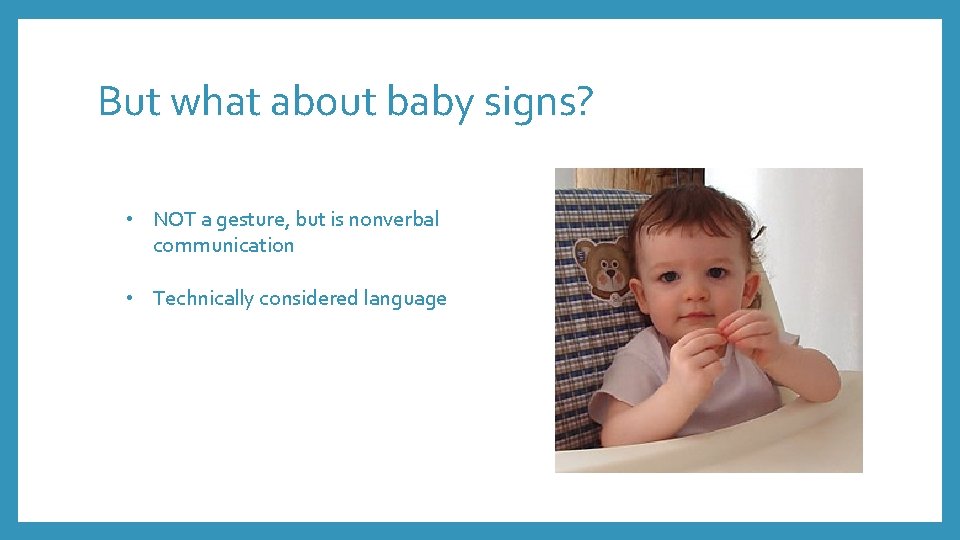 But what about baby signs?

• NOT a gesture, but is nonverbal communication

• Technically considered language